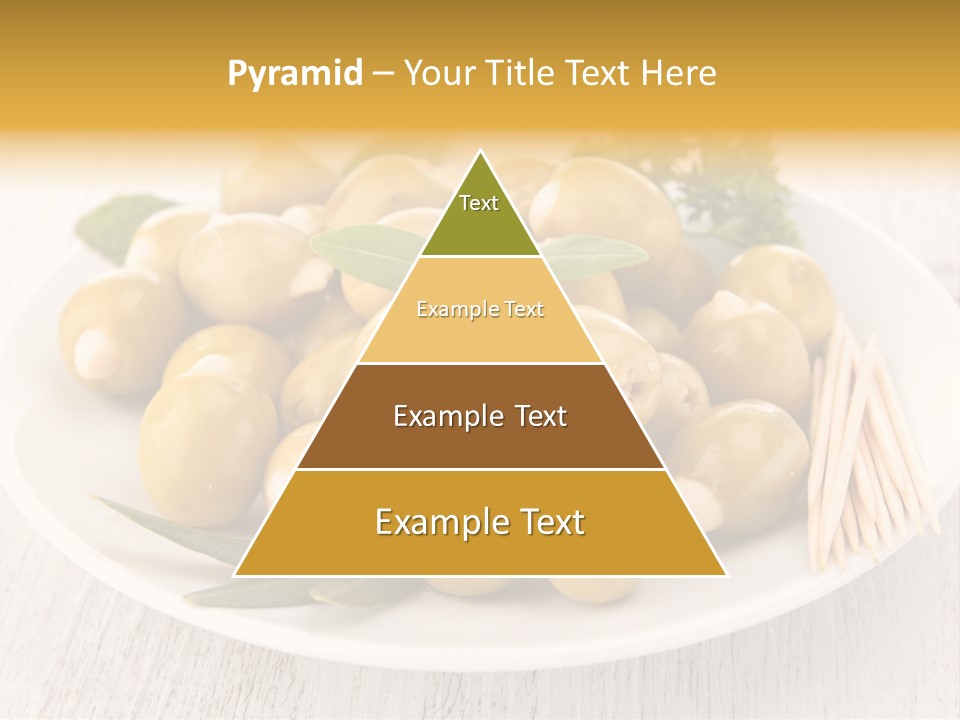 Pyramid – Your Title Text Here

Text

Example Text

Example Text

Example Text